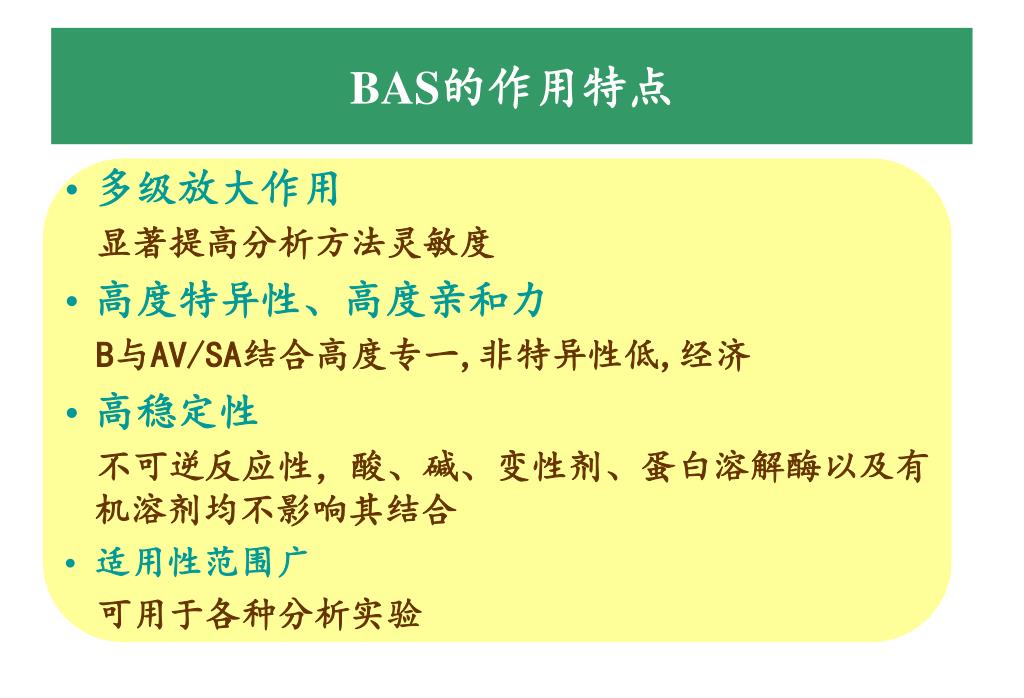 BAS的作用特点

• 多级放大作用

显著提高分析方法灵敏度

• 高度特异性、高度亲和力

B与AV/SA结合高度专一,非特异性低,经济

• 高稳定性

不可逆反应性，酸、碱、变性剂、蛋白溶解酶以及有机溶剂均不影响其结合

• 适用性范围广

可用于各种分析实验